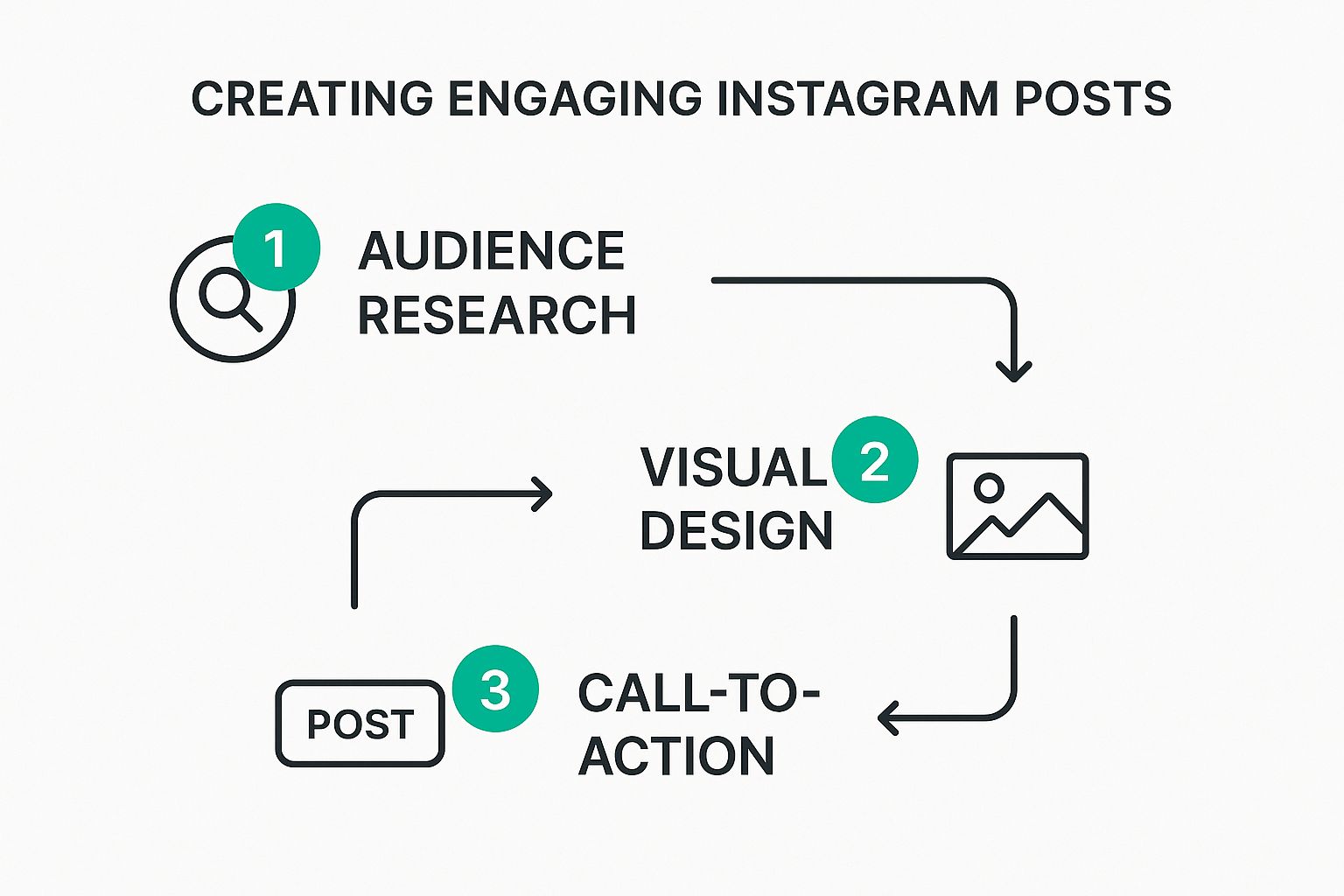 CREATING ENGAGING INSTAGRAM POSTS

1 AUDIENCE RESEARCH

VISUAL DESIGN 2

POST 3 CALL-TO-ACTION